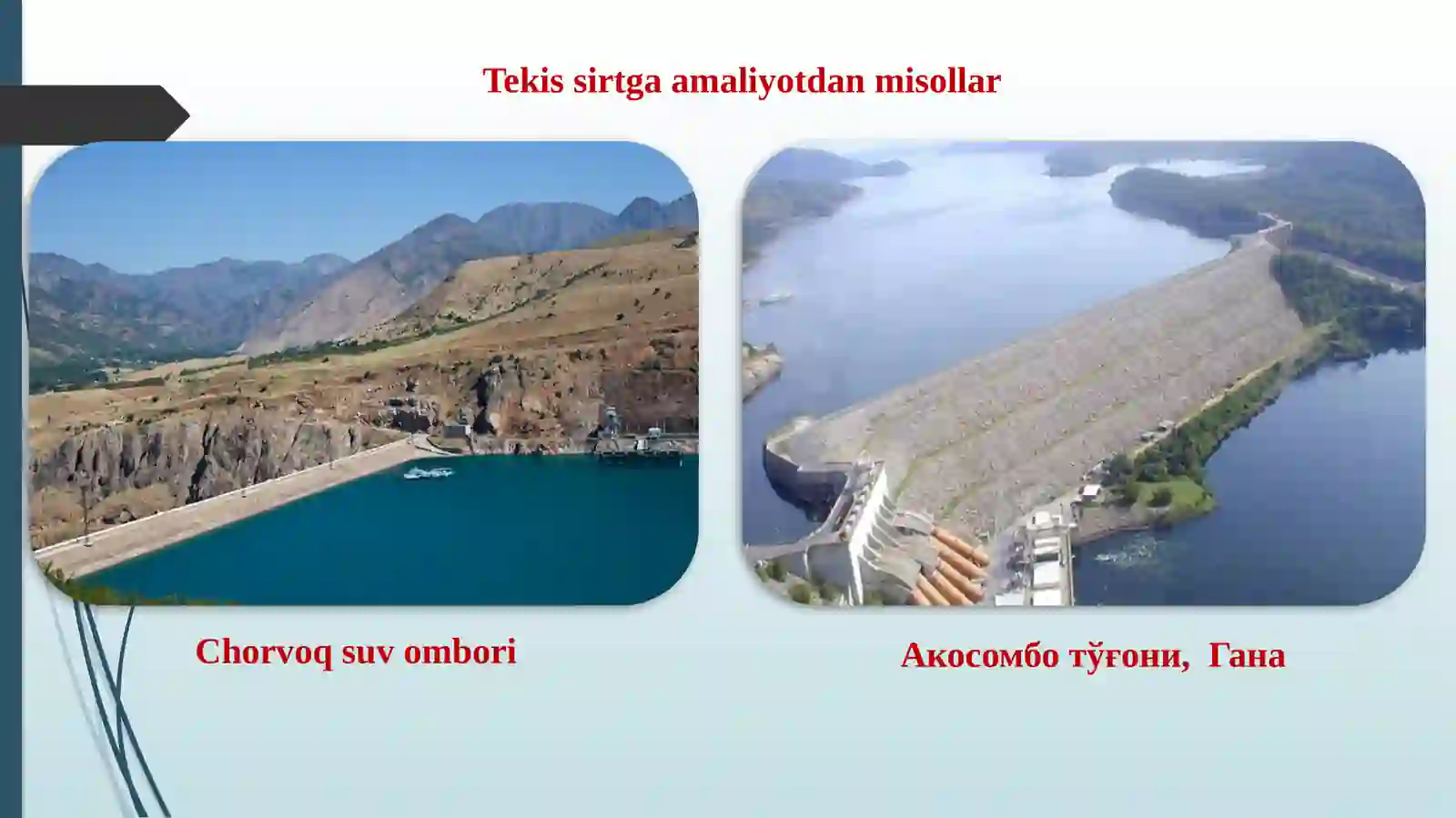 Tekis sirtga amaliyotdan misollar

Chorvoq suv ombori

Акосомбо тўғони,  Гана